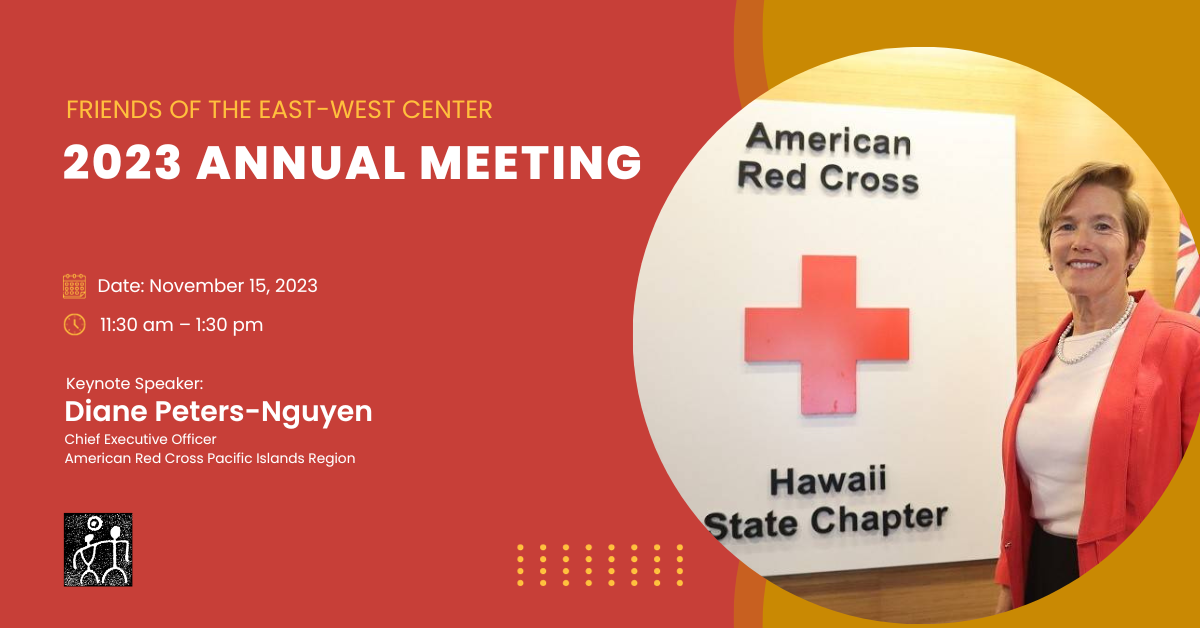 FRIENDS OF THE EAST-WEST CENTER
2023 ANNUAL MEETING

Date: November 15, 2023
11:30 am – 1:30 pm

Keynote Speaker:
Diane Peters-Nguyen
Chief Executive Officer
American Red Cross Pacific Islands Region

American Red Cross

Hawaii State Chapter